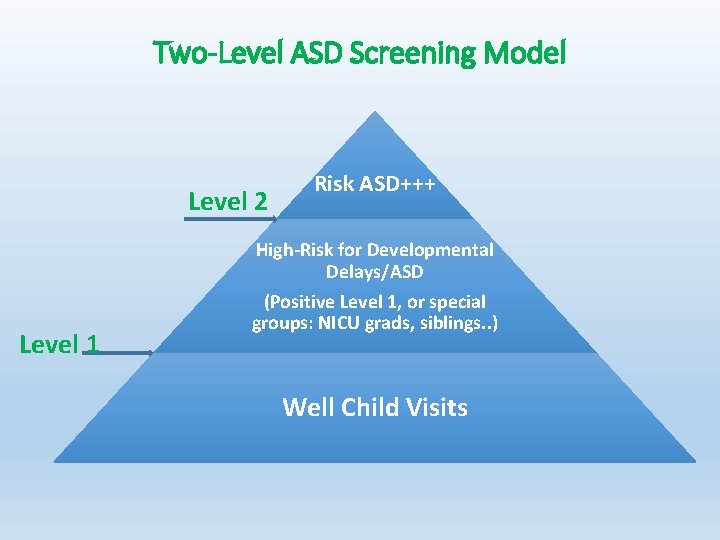 Two-Level ASD Screening Model

Level 2

Risk ASD+++

High-Risk for Developmental Delays/ASD

(Positive Level 1, or special groups: NICU grads, siblings..)

Level 1

Well Child Visits